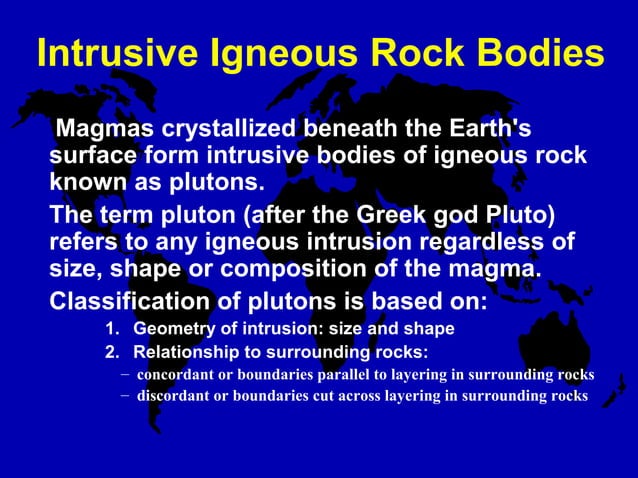 Intrusive Igneous Rock Bodies

Magmas crystallized beneath the Earth's surface form intrusive bodies of igneous rock known as plutons.

The term pluton (after the Greek god Pluto) refers to any igneous intrusion regardless of size, shape or composition of the magma.

Classification of plutons is based on:

1. Geometry of intrusion: size and shape
2. Relationship to surrounding rocks:
   – concordant or boundaries parallel to layering in surrounding rocks
   – discordant or boundaries cut across layering in surrounding rocks